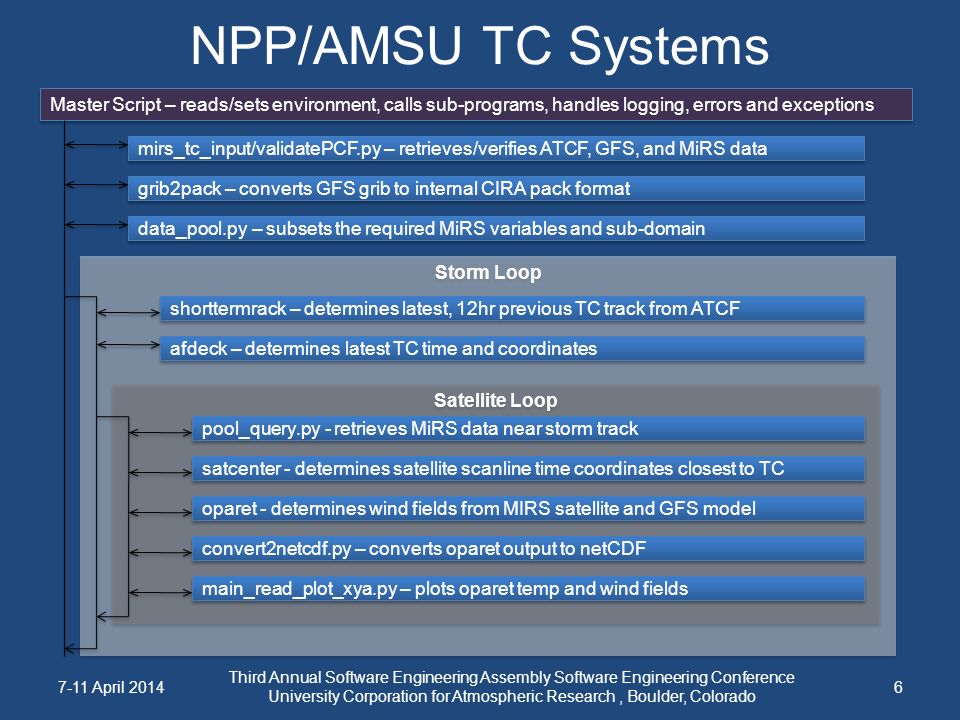 NPP/AMSU TC Systems

Master Script – reads/sets environment, calls sub-programs, handles logging, errors and exceptions

mirs_tc_input/validatePCF.py – retrieves/verifies ATCF, GFS, and MiRS data

grib2pack – converts GFS grib to internal CIRA pack format

data_pool.py – subsets the required MiRS variables and sub-domain

Storm Loop

shorttermrack – determines latest, 12hr previous TC track from ATCF

afdeck – determines latest TC time and coordinates

Satellite Loop

pool_query.py - retrieves MiRS data near storm track

satcenter - determines satellite scanline time coordinates closest to TC

oparet - determines wind fields from MIRS satellite and GFS model

convert2netcdf.py – converts oparet output to netCDF

main_read_plot_xya.py – plots oparet temp and wind fields

7-11 April 2014

Third Annual Software Engineering Assembly Software Engineering Conference
University Corporation for Atmospheric Research , Boulder, Colorado

6